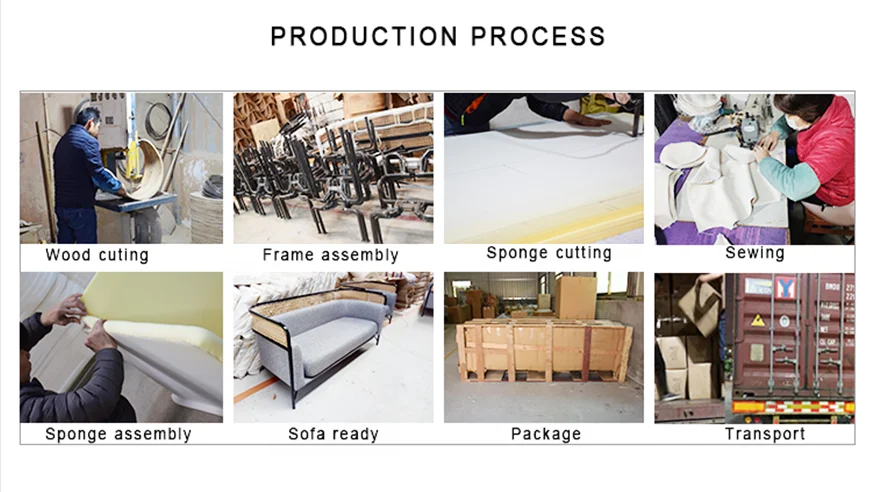 PRODUCTION PROCESS

Wood cuting

Frame assembly

Sponge cutting

Sewing

Sponge assembly

Sofa ready

Package

Transport